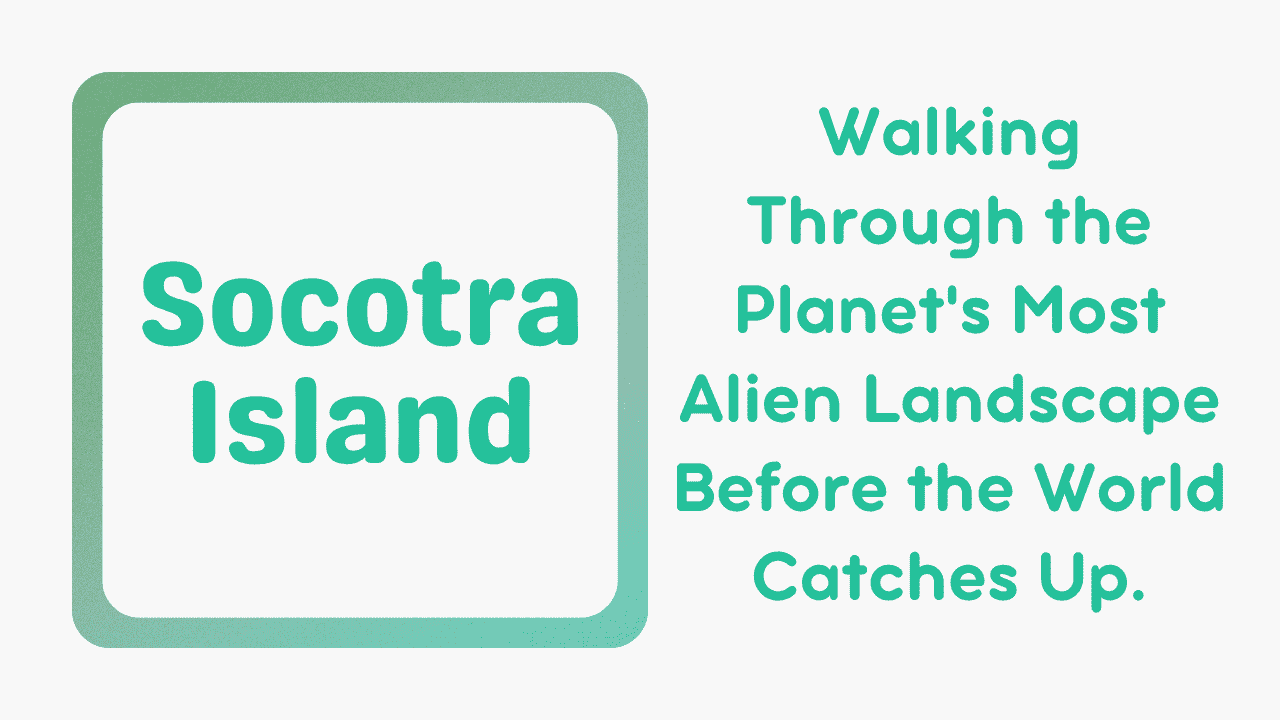 Socotra Island

Walking Through the Planet's Most Alien Landscape Before the World Catches Up.